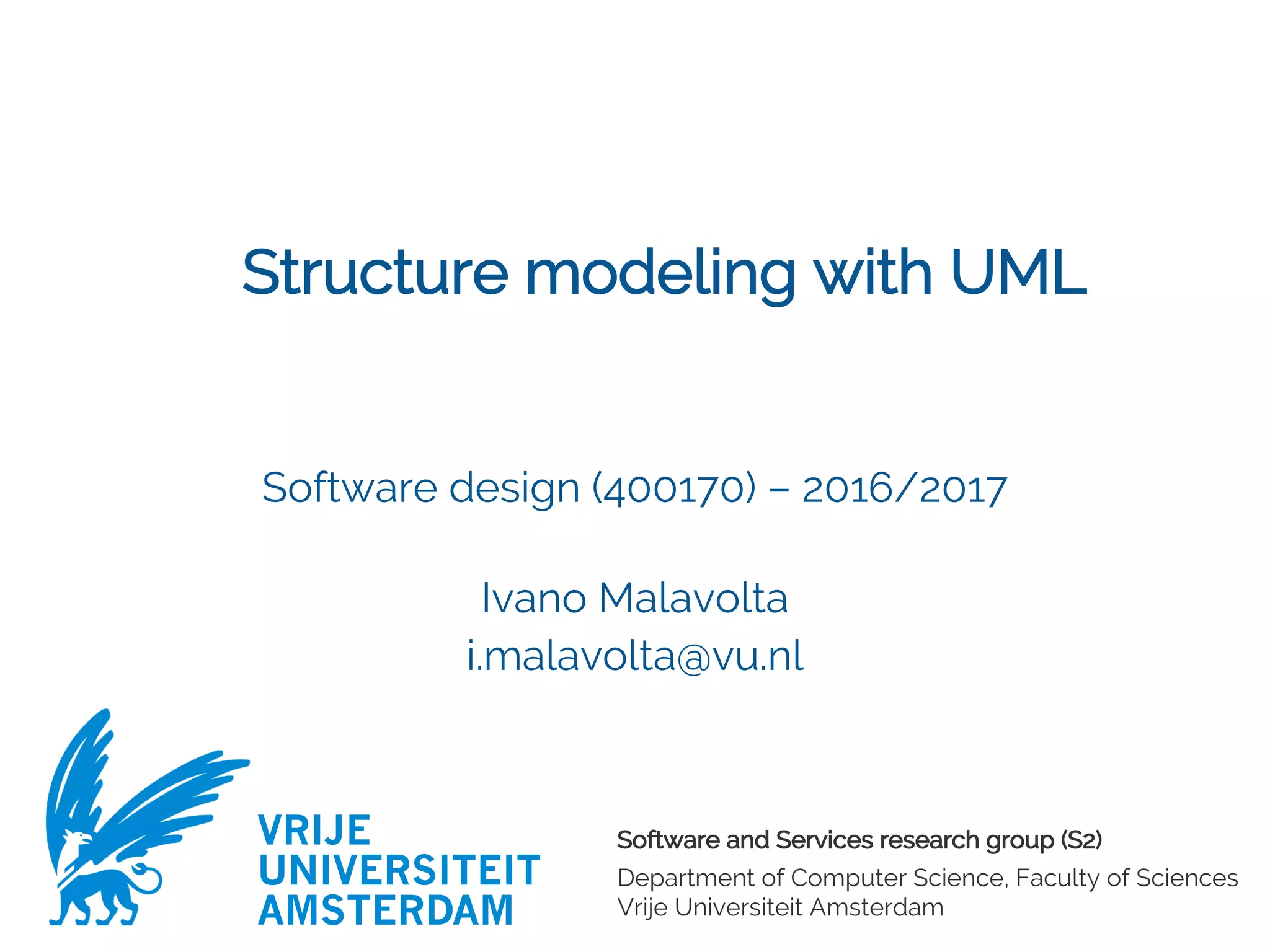 Structure modeling with UML

Software design (400170) – 2016/2017

Ivano Malavolta
i.malavolta@vu.nl

VRIJE
UNIVERSITEIT
AMSTERDAM

Software and Services research group (S2)
Department of Computer Science, Faculty of Sciences
Vrije Universiteit Amsterdam